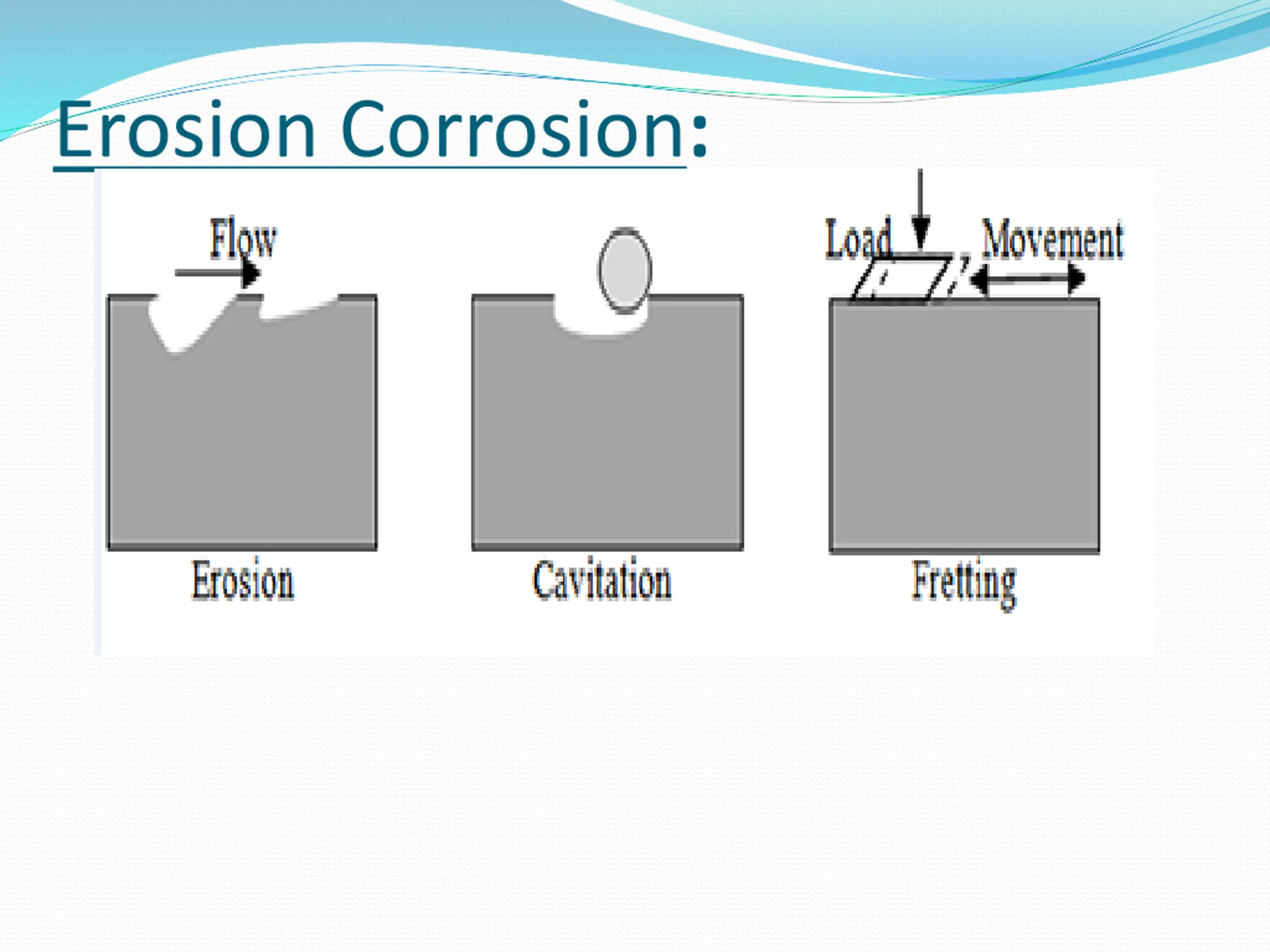 Erosion Corrosion:

Flow

Load

Movement

Erosion

Cavitation

Fretting